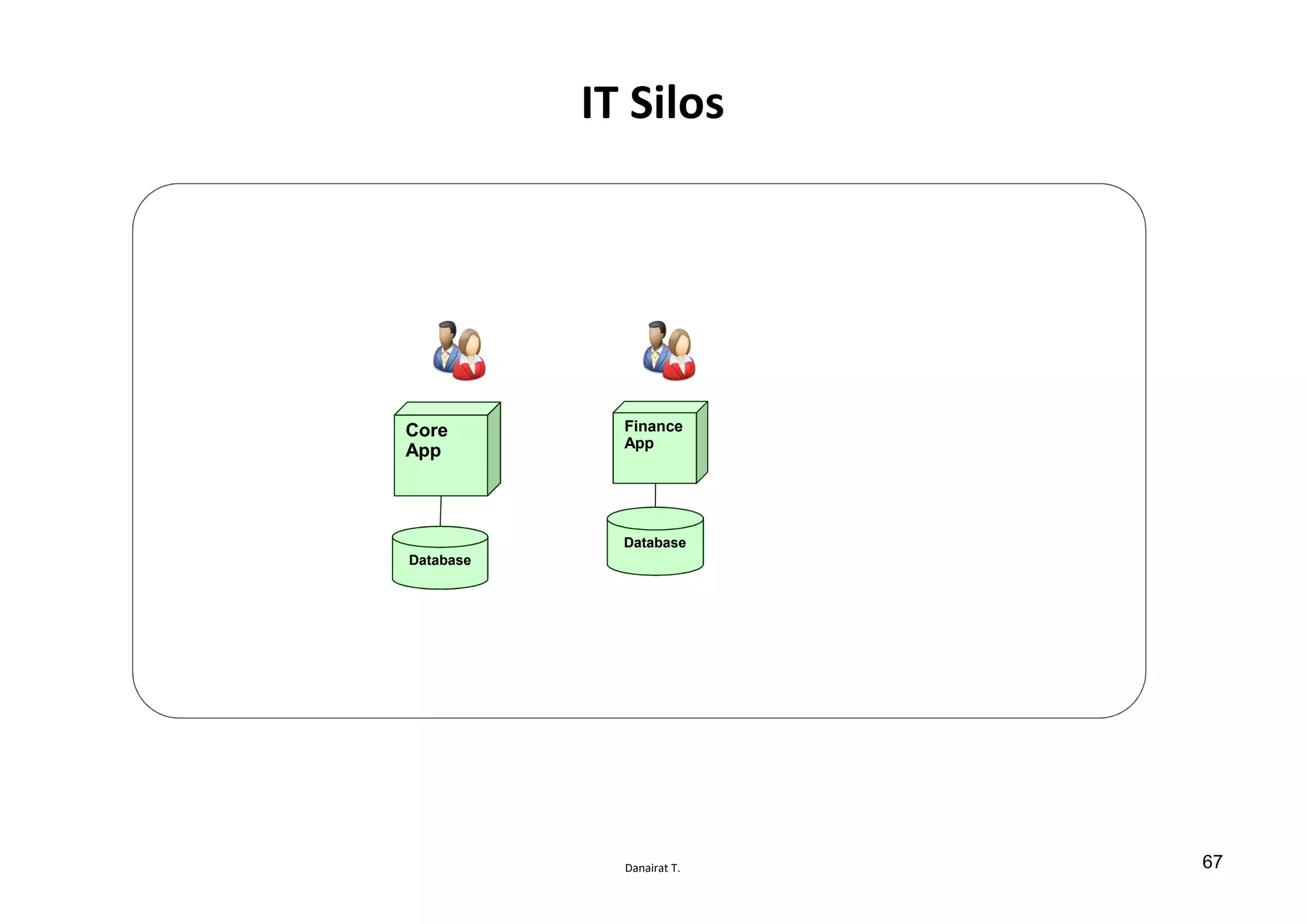 IT Silos

Core App

Database

Finance App

Database

Danairat T.

67